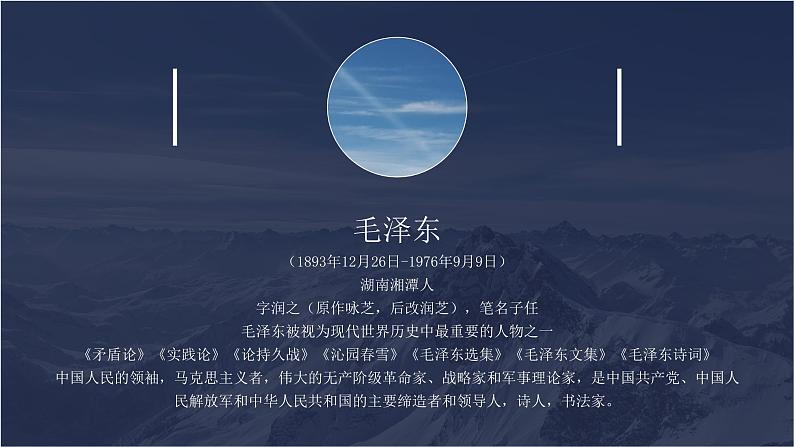 毛泽东

（1893年12月26日-1976年9月9日）

湖南湘潭人

字润之（原作咏芝，后改润芝），笔名子任

毛泽东被视为现代世界历史中最重要的人物之一

《矛盾论》《实践论》《论持久战》《沁园春雪》《毛泽东选集》《毛泽东文集》《毛泽东诗词》

中国人民的领袖，马克思主义者，伟大的无产阶级革命家、战略家和军事理论家，是中国共产党、中国人民解放军和中华人民共和国的主要缔造者和领导人，诗人，书法家。